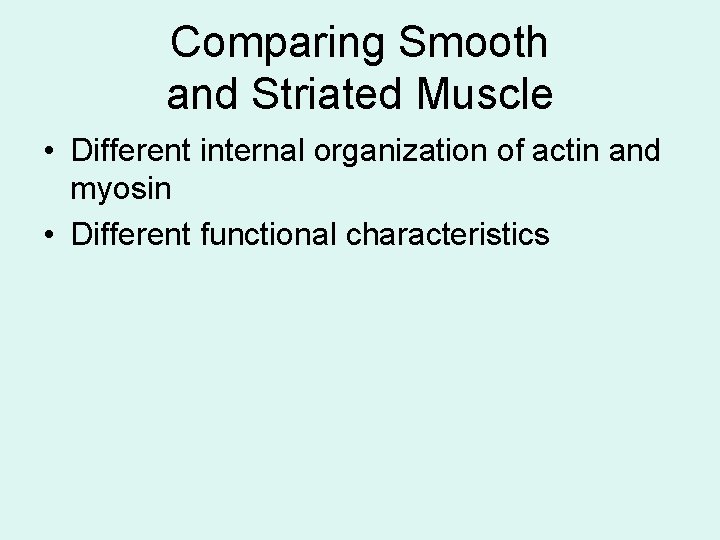 Comparing Smooth and Striated Muscle

• Different internal organization of actin and myosin
• Different functional characteristics